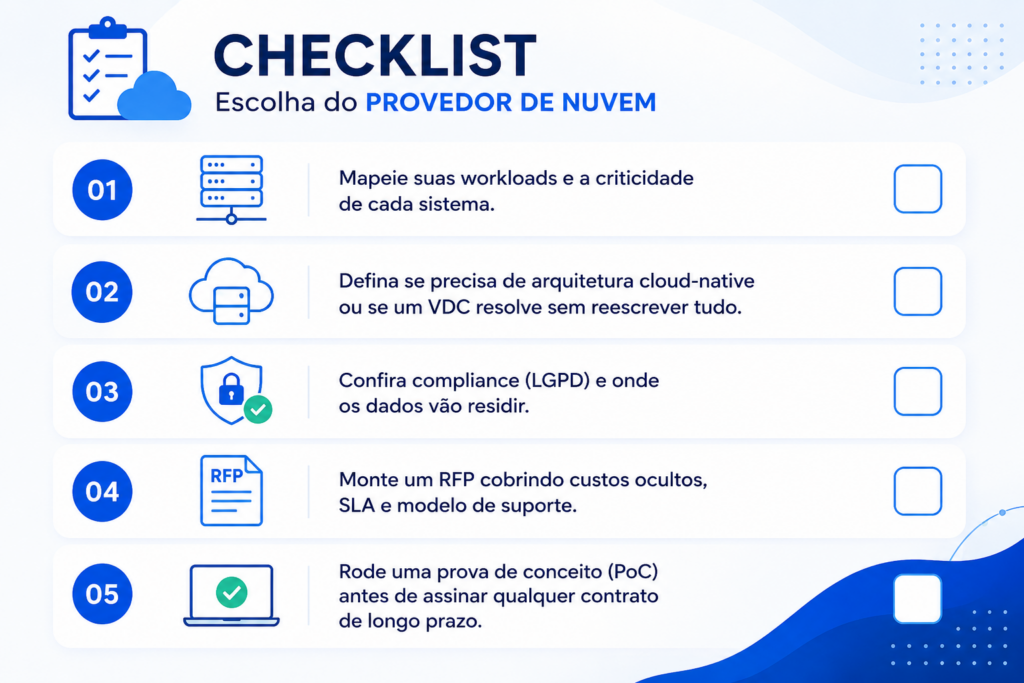 CHECKLIST
Escolha do PROVEDOR DE NUVEM

01 Mapeie suas workloads e a criticidade de cada sistema.

02 Defina se precisa de arquitetura cloud-native ou se um VDC resolve sem reescrever tudo.

03 Confira compliance (LGPD) e onde os dados vão residir.

04 RFP Monte um RFP cobrindo custos ocultos, SLA e modelo de suporte.

05 Rode uma prova de conceito (PoC) antes de assinar qualquer contrato de longo prazo.